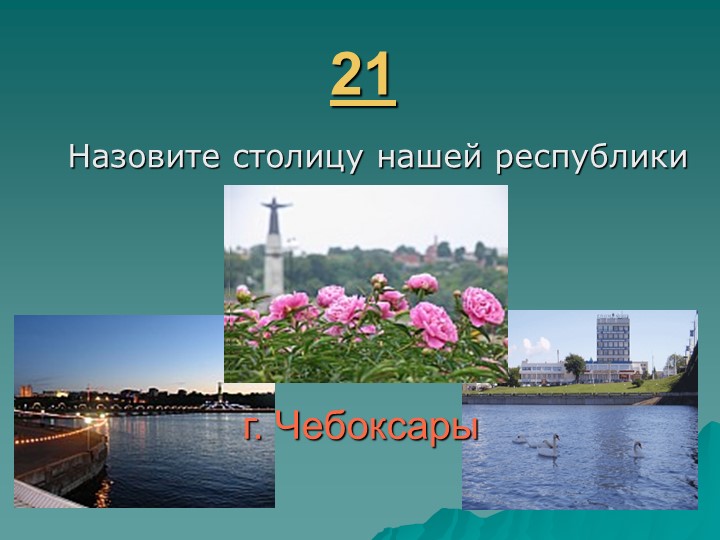 21

Назовите столицу нашей республики

г. Чебоксары